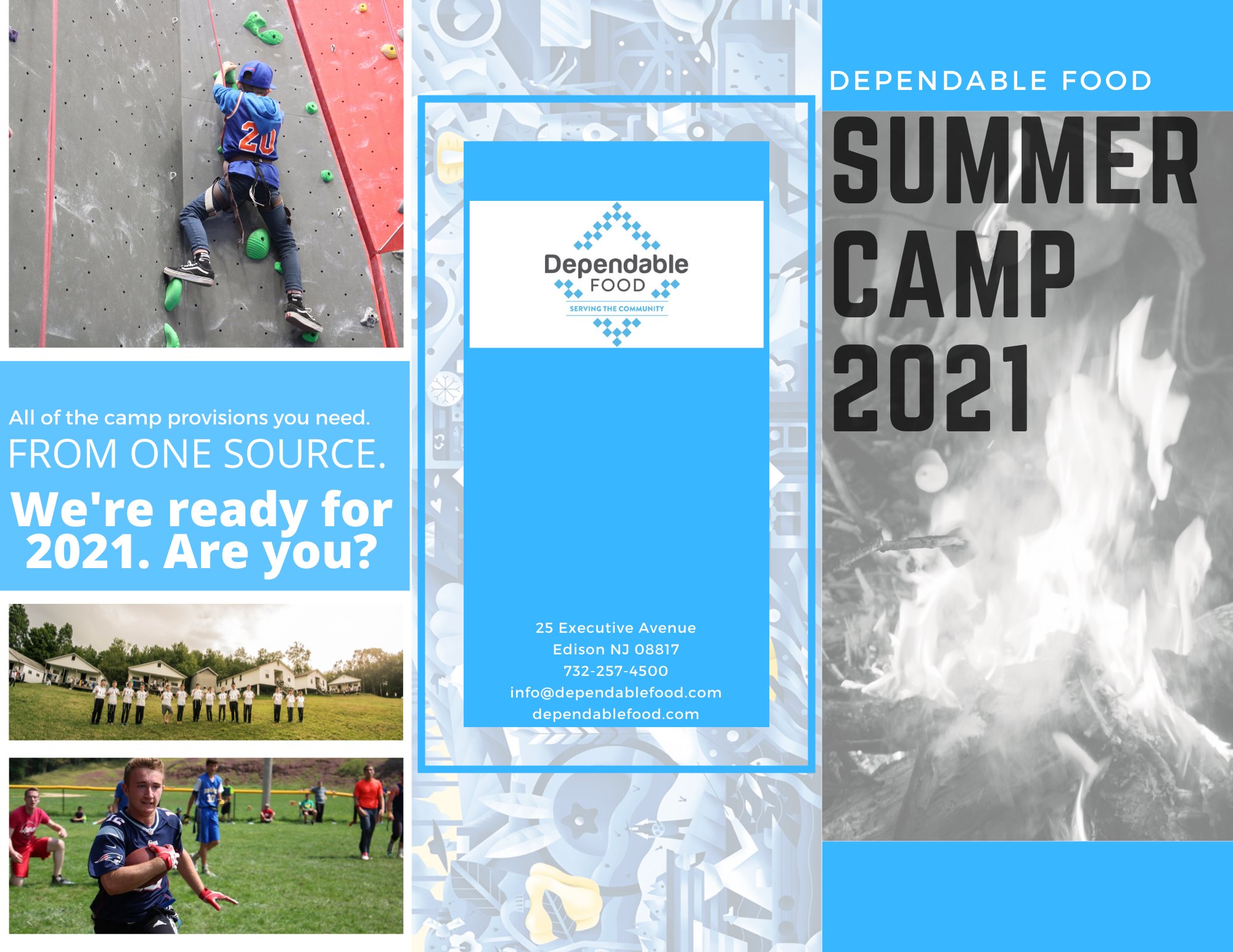 All of the camp provisions you need.

FROM ONE SOURCE.

We're ready for 2021. Are you?

Dependable FOOD
SERVING THE COMMUNITY

25 Executive Avenue
Edison NJ 08817
732-257-4500
info@dependablefood.com
dependablefood.com

DEPENDABLE FOOD

SUMMER CAMP 2021